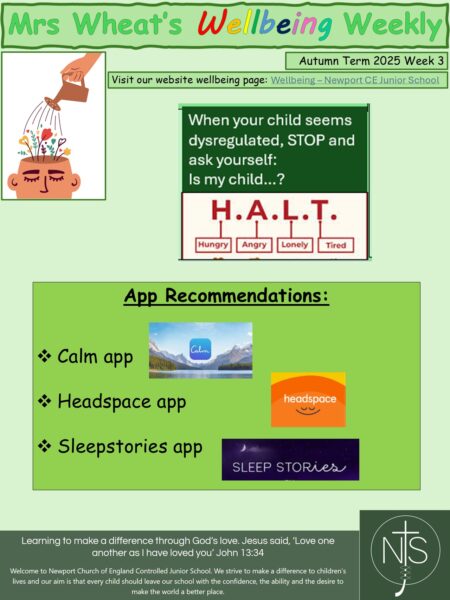 Mrs Wheat's Wellbeing Weekly

Autumn Term 2025 Week 3

Visit our website wellbeing page: Wellbeing – Newport CE Junior School

When your child seems dysregulated, STOP and ask yourself:
Is my child...?

H.A.L.T.

Hungry Angry Lonely Tired

App Recommendations:

❖ Calm app

Calm

❖ Headspace app

headspace

❖ Sleepstories app

SLEEP STORies

Learning to make a difference through God's love. Jesus said, 'Love one another as I have loved you' John 13:34

Welcome to Newport Church of England Controlled Junior School. We strive to make a difference to children's lives and our aim is that every child should leave our school with the confidence, the ability and the desire to make the world a better place.

NJS